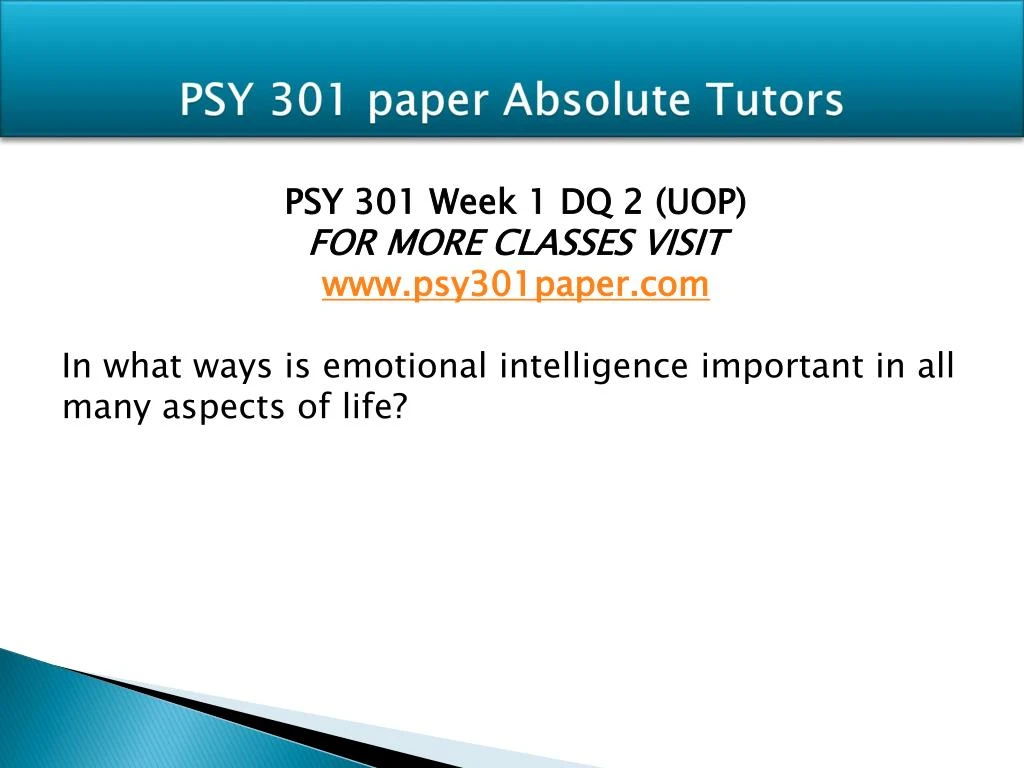 PSY 301 paper Absolute Tutors

PSY 301 Week 1 DQ 2 (UOP)
FOR MORE CLASSES VISIT
www.psy301paper.com

In what ways is emotional intelligence important in all many aspects of life?